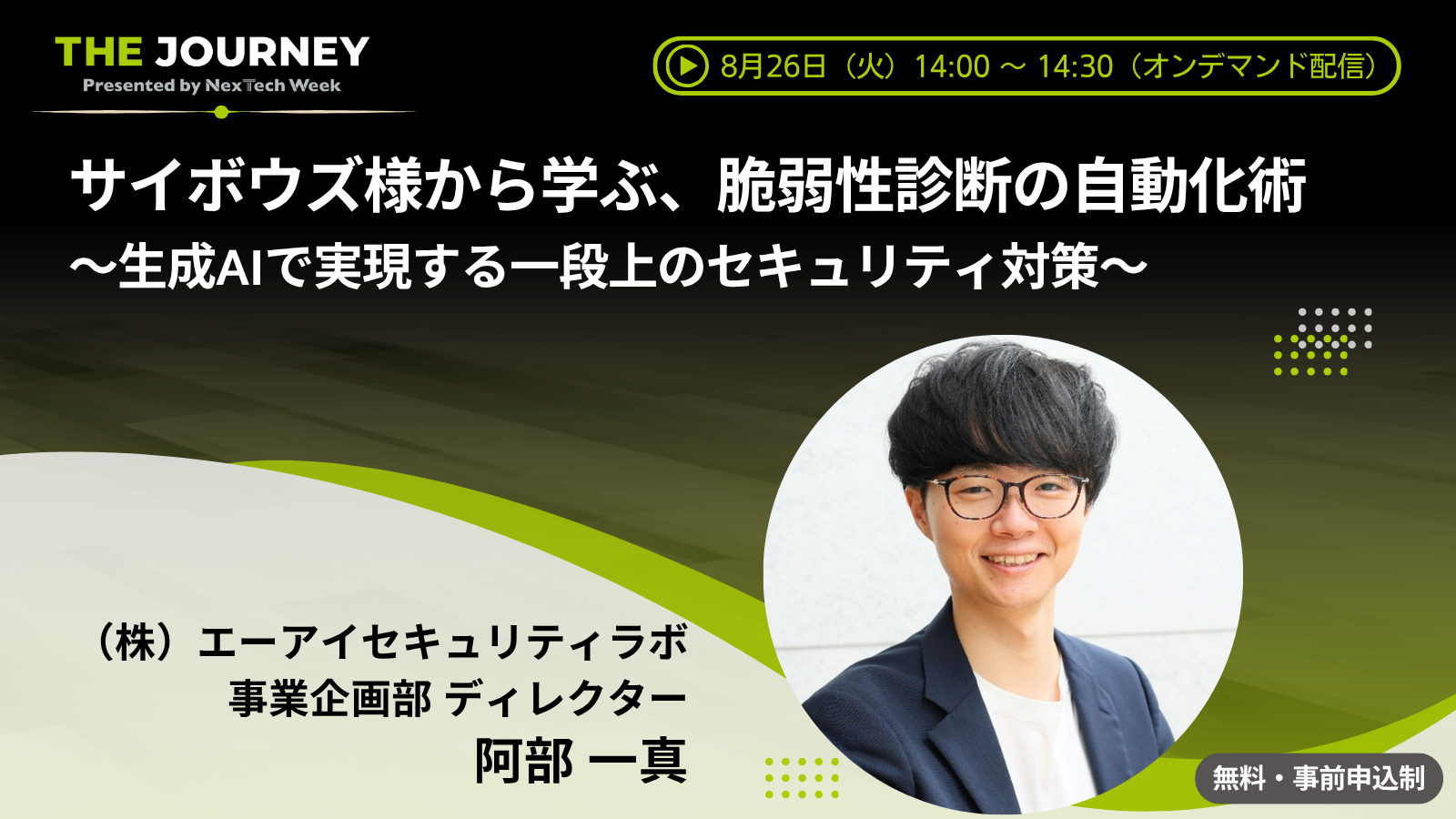 THE JOURNEY
Presented by NexTech Week

8月26日（火）14:00 ～ 14:30（オンデマンド配信）

サイボウズ様から学ぶ、脆弱性診断の自動化術
～生成AIで実現する一段上のセキュリティ対策～

（株）エーアイセキュリティラボ
事業企画部 ディレクター
阿部 一真

無料・事前申込制